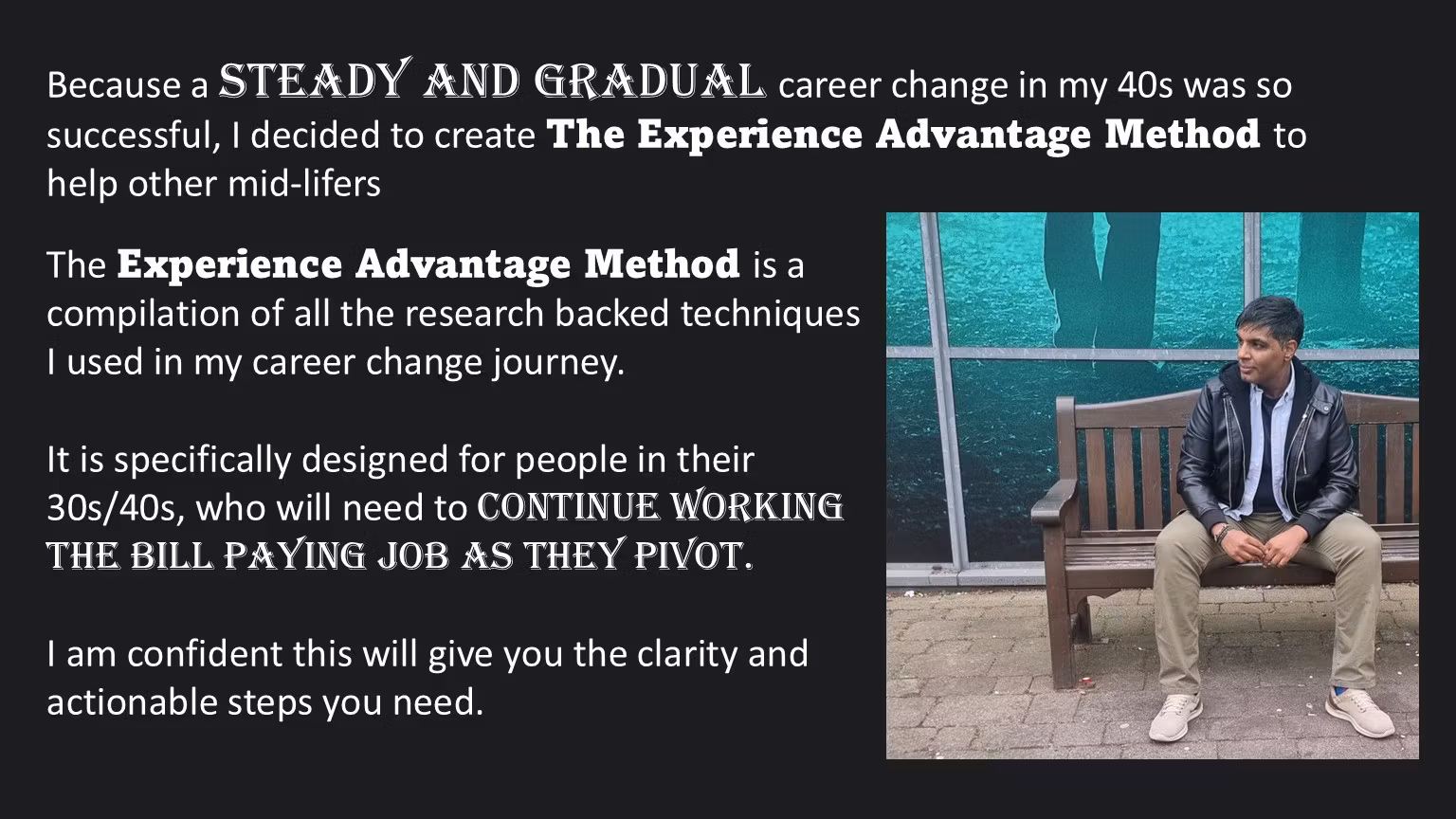 Because a STEADY AND GRADUAL career change in my 40s was so successful, I decided to create The Experience Advantage Method to help other mid-lifers

The Experience Advantage Method is a compilation of all the research backed techniques I used in my career change journey.

It is specifically designed for people in their 30s/40s, who will need to CONTINUE WORKING THE BILL PAYING JOB AS THEY PIVOT.

I am confident this will give you the clarity and actionable steps you need.